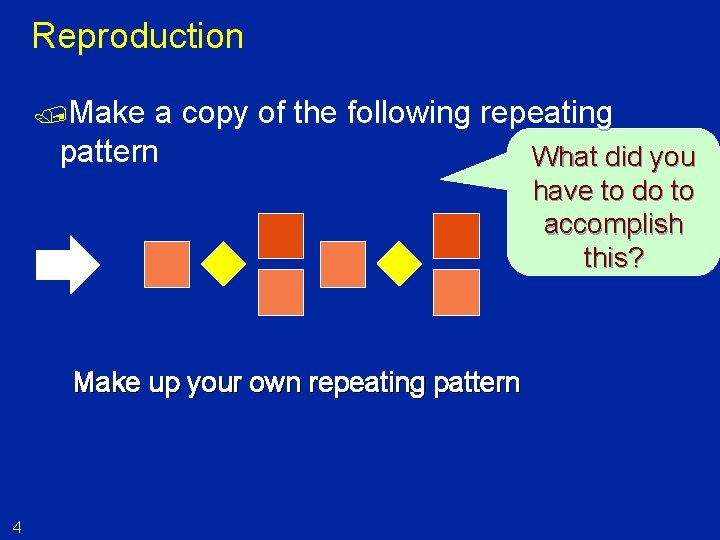 Reproduction

Make a copy of the following repeating pattern

What did you have to do to accomplish this?

Make up your own repeating pattern

4